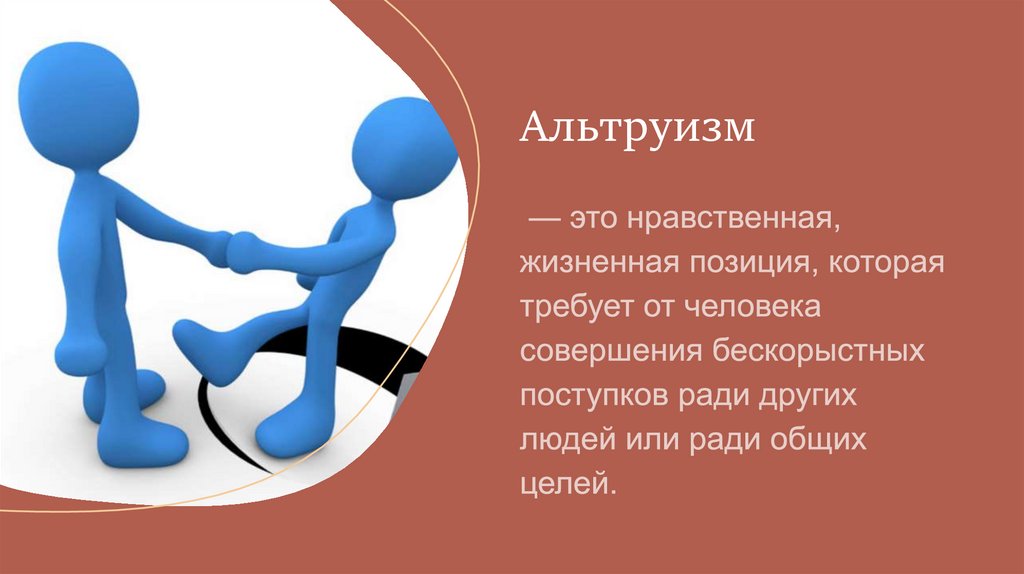 Альтруизм

— это нравственная, жизненная позиция, которая требует от человека совершения бескорыстных поступков ради других людей или ради общих целей.